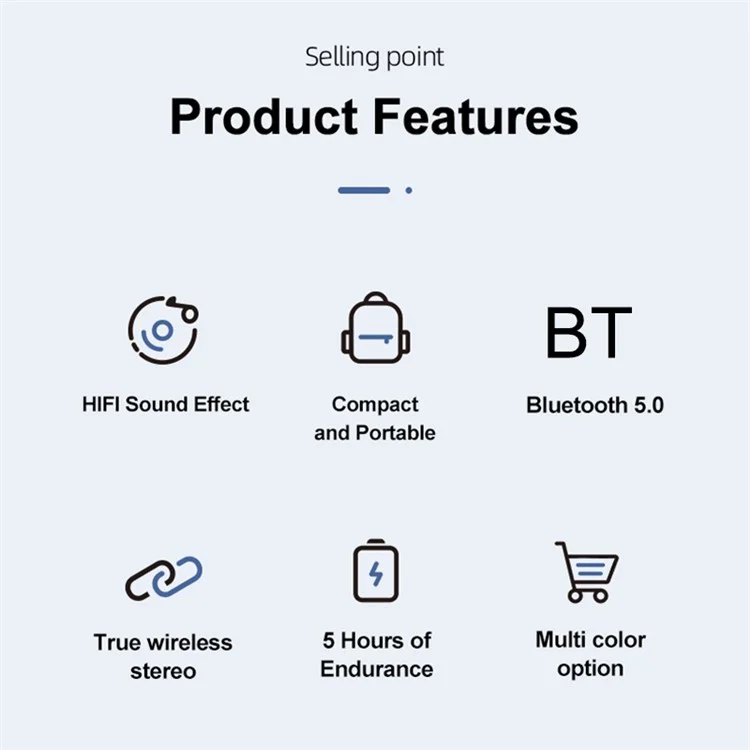 Selling point

Product Features

HIFI Sound Effect

Compact and Portable

BT

Bluetooth 5.0

True wireless stereo

5 Hours of Endurance

Multi color option